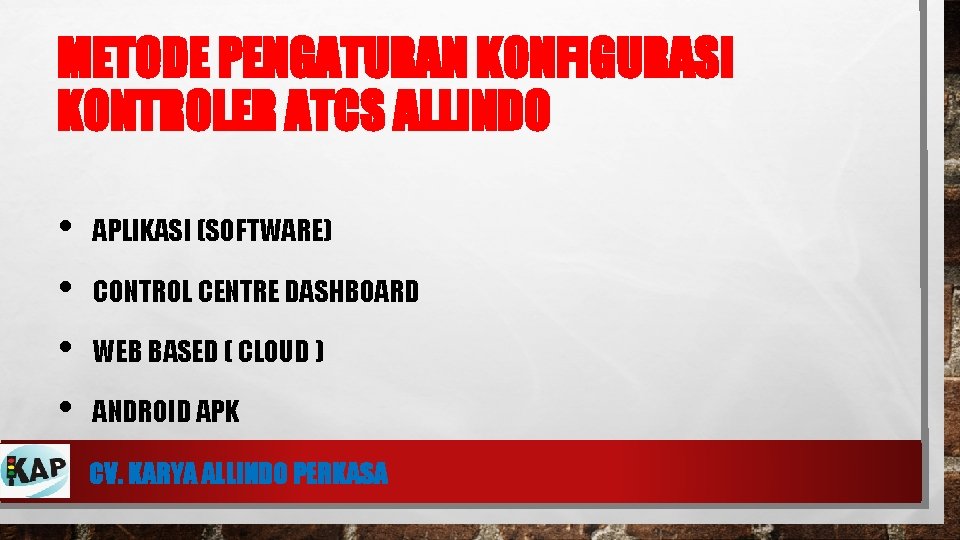 METODE PENGATURAN KONFIGURASI KONTROLER ATCS ALLINDO

• APLIKASI (SOFTWARE)
• CONTROL CENTRE DASHBOARD
• WEB BASED ( CLOUD )
• ANDROID APK

KAP

CV. KARYA ALLINDO PERKASA